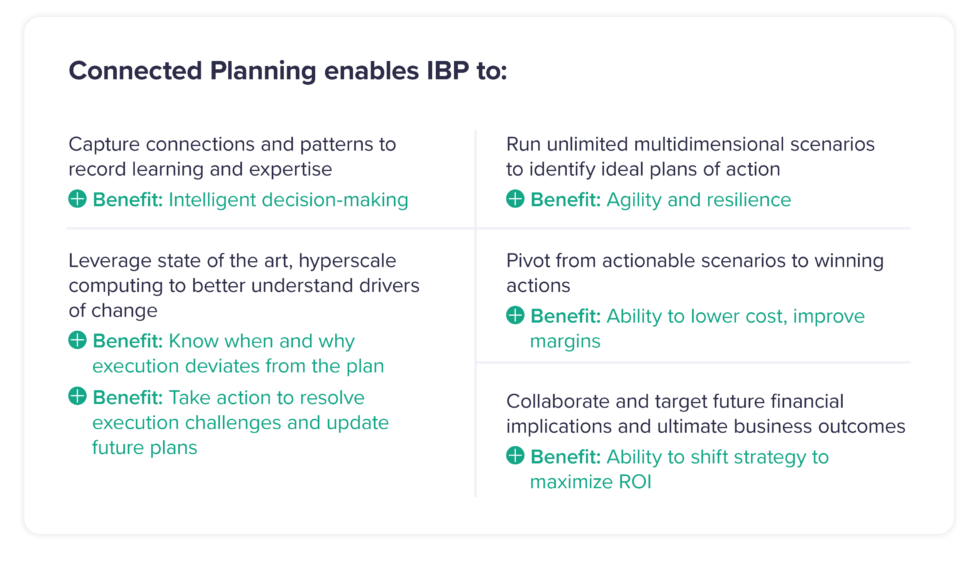 Connected Planning enables IBP to:

Capture connections and patterns to record learning and expertise

Benefit: Intelligent decision-making

Leverage state of the art, hyperscale computing to better understand drivers of change

Benefit: Know when and why execution deviates from the plan

Benefit: Take action to resolve execution challenges and update future plans

Run unlimited multidimensional scenarios to identify ideal plans of action

Benefit: Agility and resilience

Pivot from actionable scenarios to winning actions

Benefit: Ability to lower cost, improve margins

Collaborate and target future financial implications and ultimate business outcomes

Benefit: Ability to shift strategy to maximize ROI